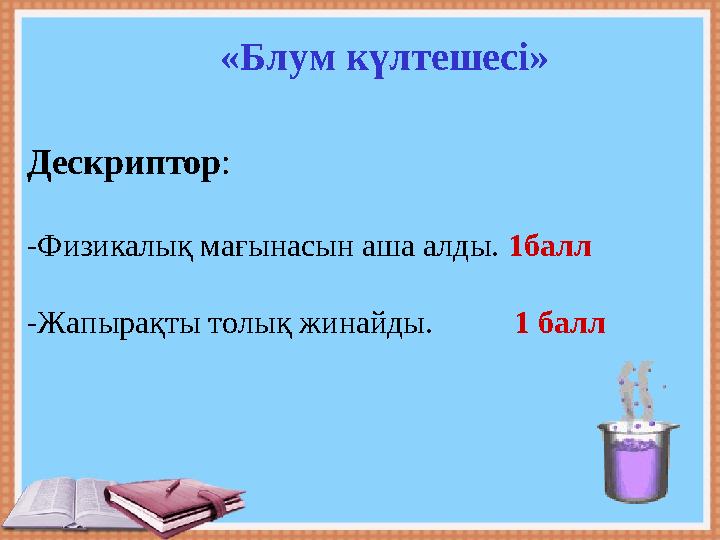 «Блум күлтешесі»

Дескриптор:

-Физикалық мағынасын аша алды. 1балл

-Жапырақты толық жинайды. 1 балл